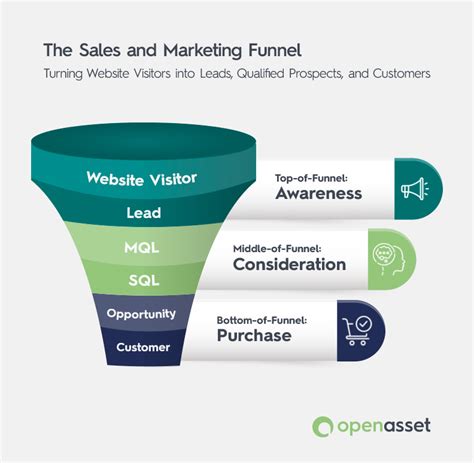 The Sales and Marketing Funnel

Turning Website Visitors into Leads, Qualified Prospects, and Customers

Website Visitor

Lead

MQL

SQL

Opportunity

Customer

Top-of-Funnel:
Awareness

Middle-of-Funnel:
Consideration

Bottom-of-Funnel:
Purchase

openasset